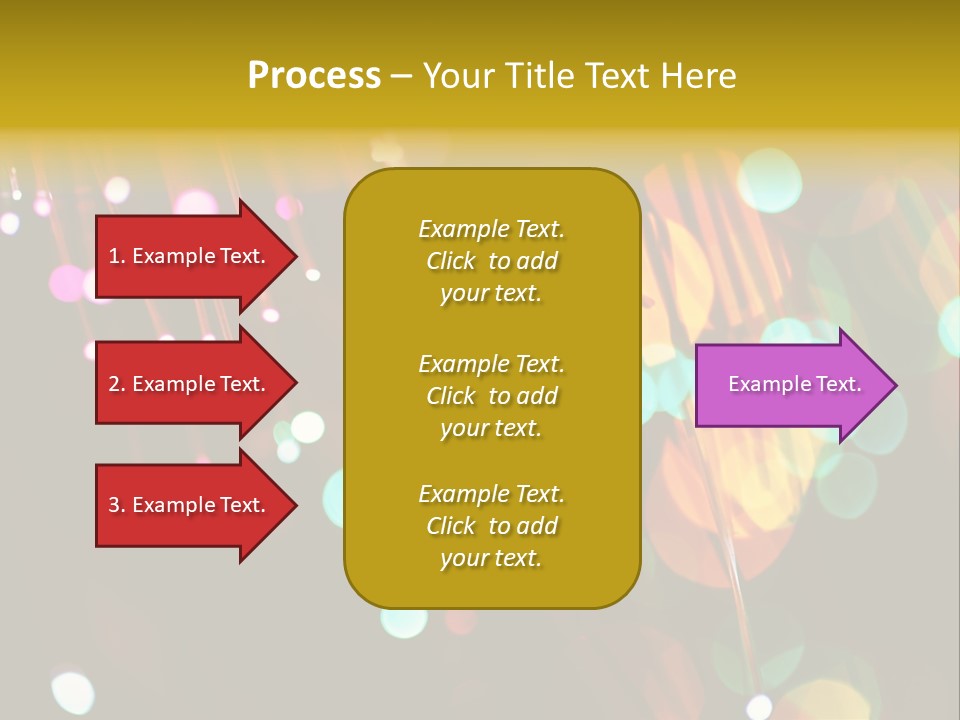 Process – Your Title Text Here

1. Example Text.

2. Example Text.

3. Example Text.

Example Text. Click to add your text.

Example Text. Click to add your text.

Example Text. Click to add your text.

Example Text.